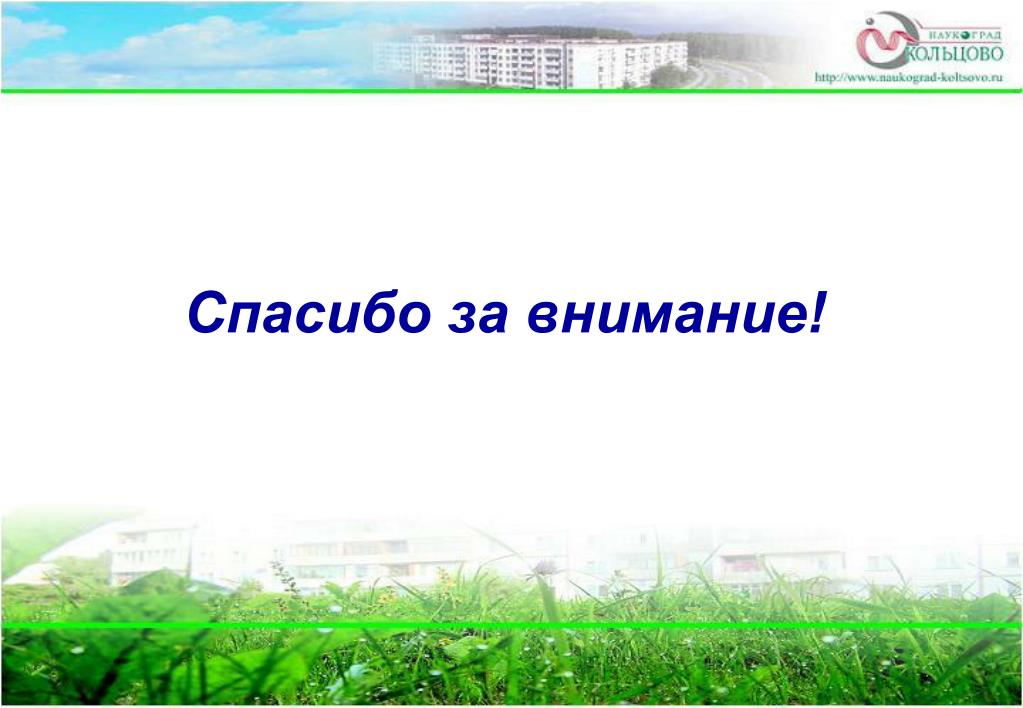 НАУКОГРАД
КОЛЬЦОВО
http://www.naukograd-koltsovo.ru

Спасибо за внимание!